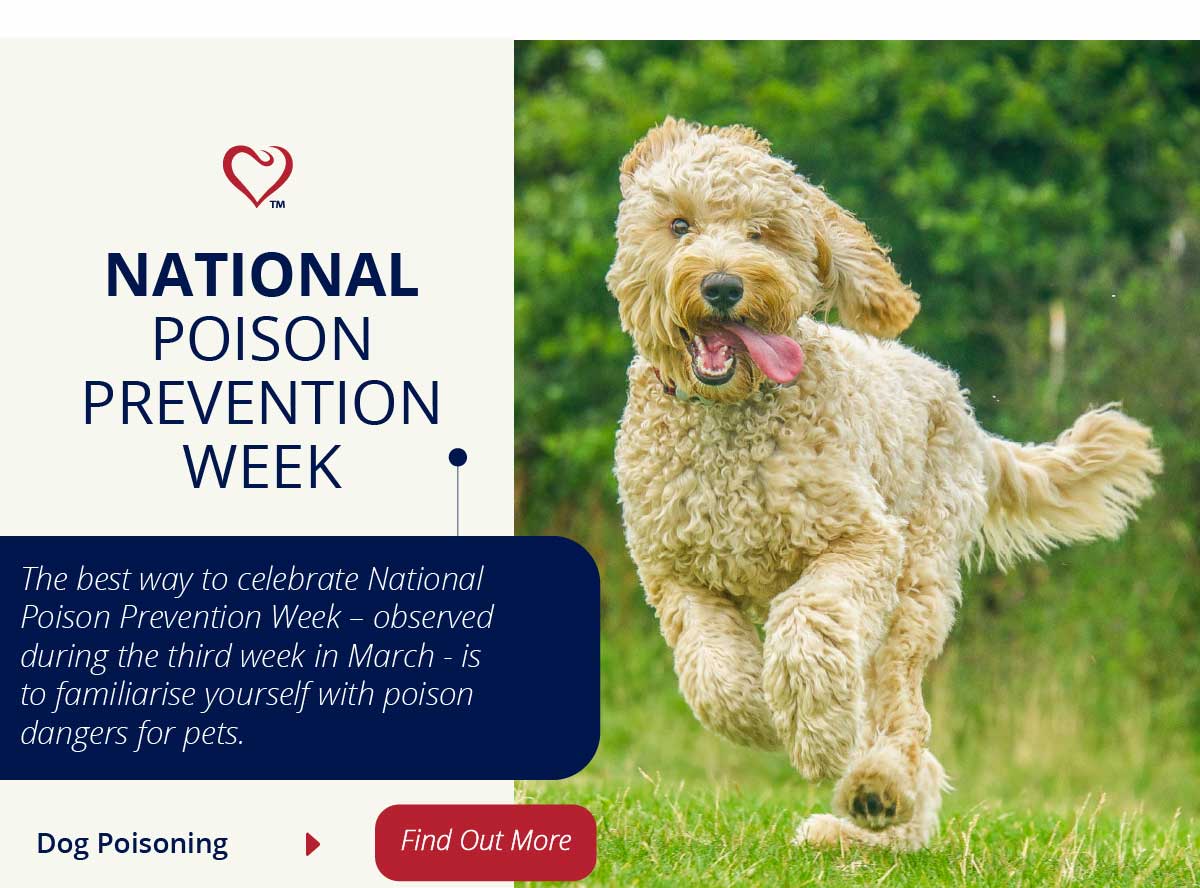 TM

NATIONAL POISON PREVENTION WEEK

The best way to celebrate National Poison Prevention Week – observed during the third week in March - is to familiarise yourself with poison dangers for pets.

Dog Poisoning

Find Out More